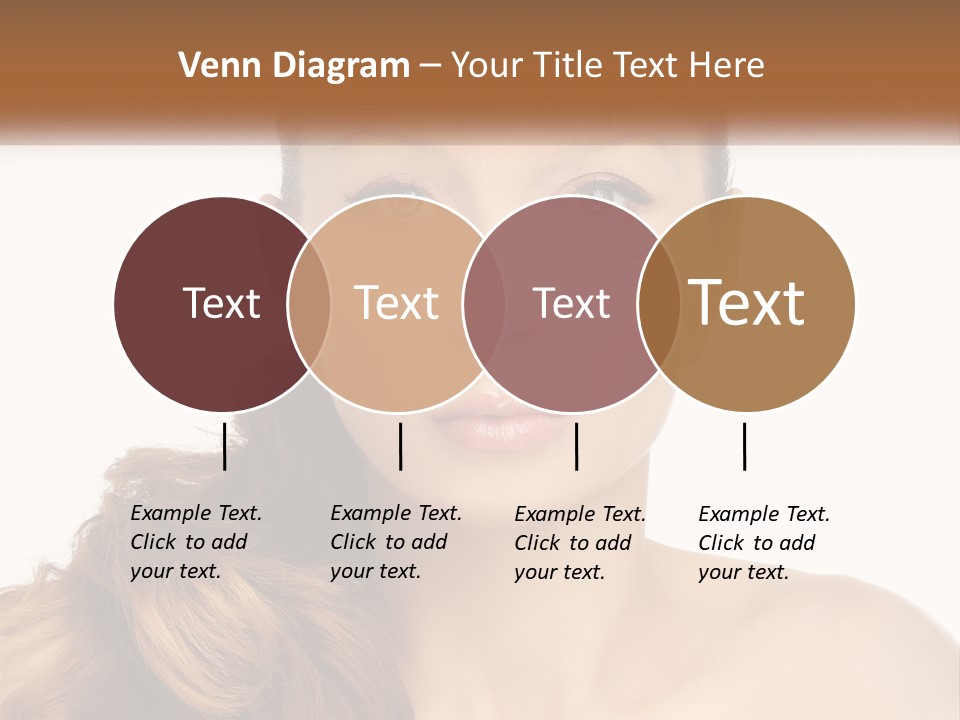 Venn Diagram – Your Title Text Here

Text

Text

Text

Text

Example Text. Click to add your text.

Example Text. Click to add your text.

Example Text. Click to add your text.

Example Text. Click to add your text.